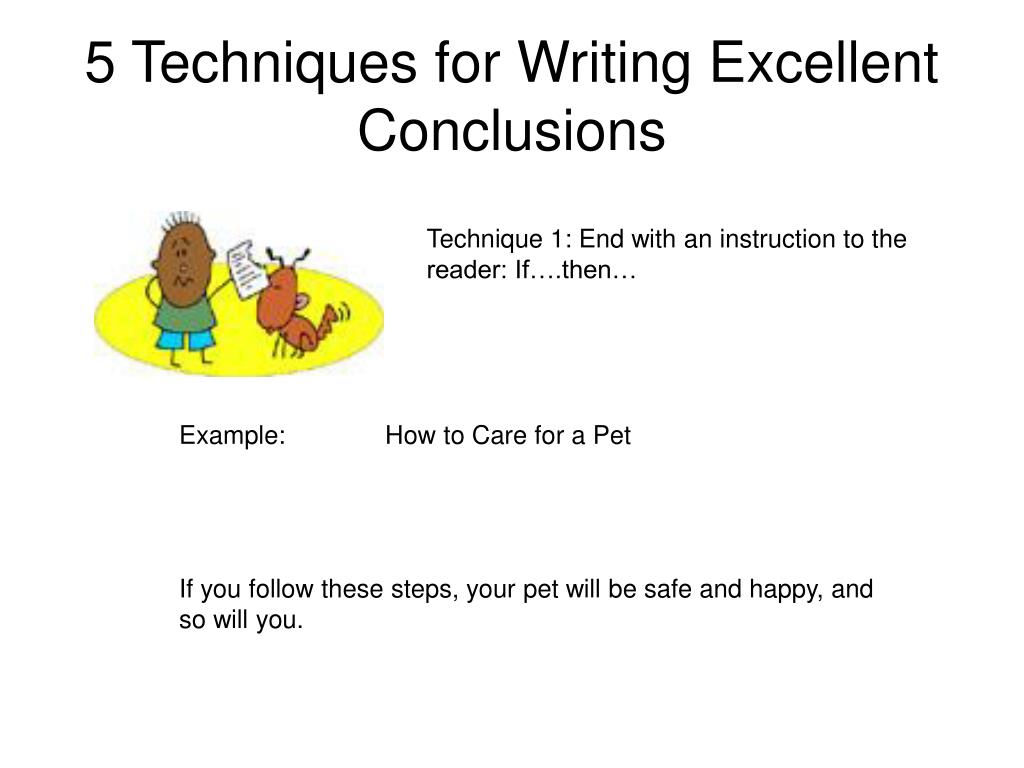 5 Techniques for Writing Excellent Conclusions

Technique 1: End with an instruction to the reader: If….then…

Example: How to Care for a Pet

If you follow these steps, your pet will be safe and happy, and so will you.